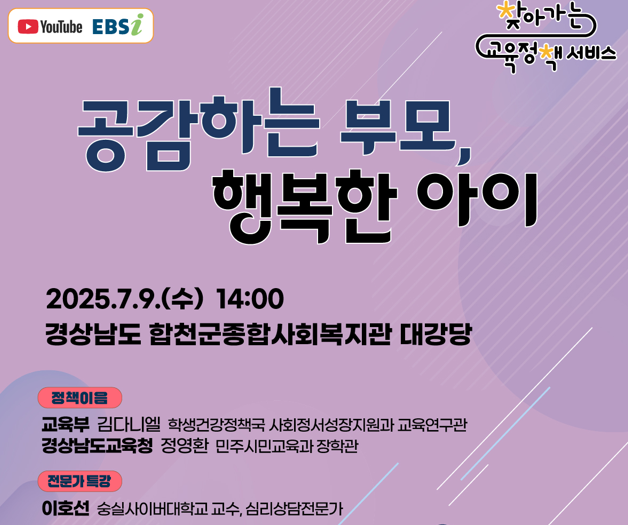 YouTube EBSi

찾아가는 교육정책 서비스

공감하는 부모,
행복한 아이

2025.7.9.(수) 14:00
경상남도 합천군종합사회복지관 대강당

정책이음
교육부 김다니엘 학생건강정책국 사회정서성장지원과 교육연구관
경상남도교육청 정영환 민주시민교육과 장학관

전문가 특강
이호선 숭실사이버대학교 교수, 심리상담전문가